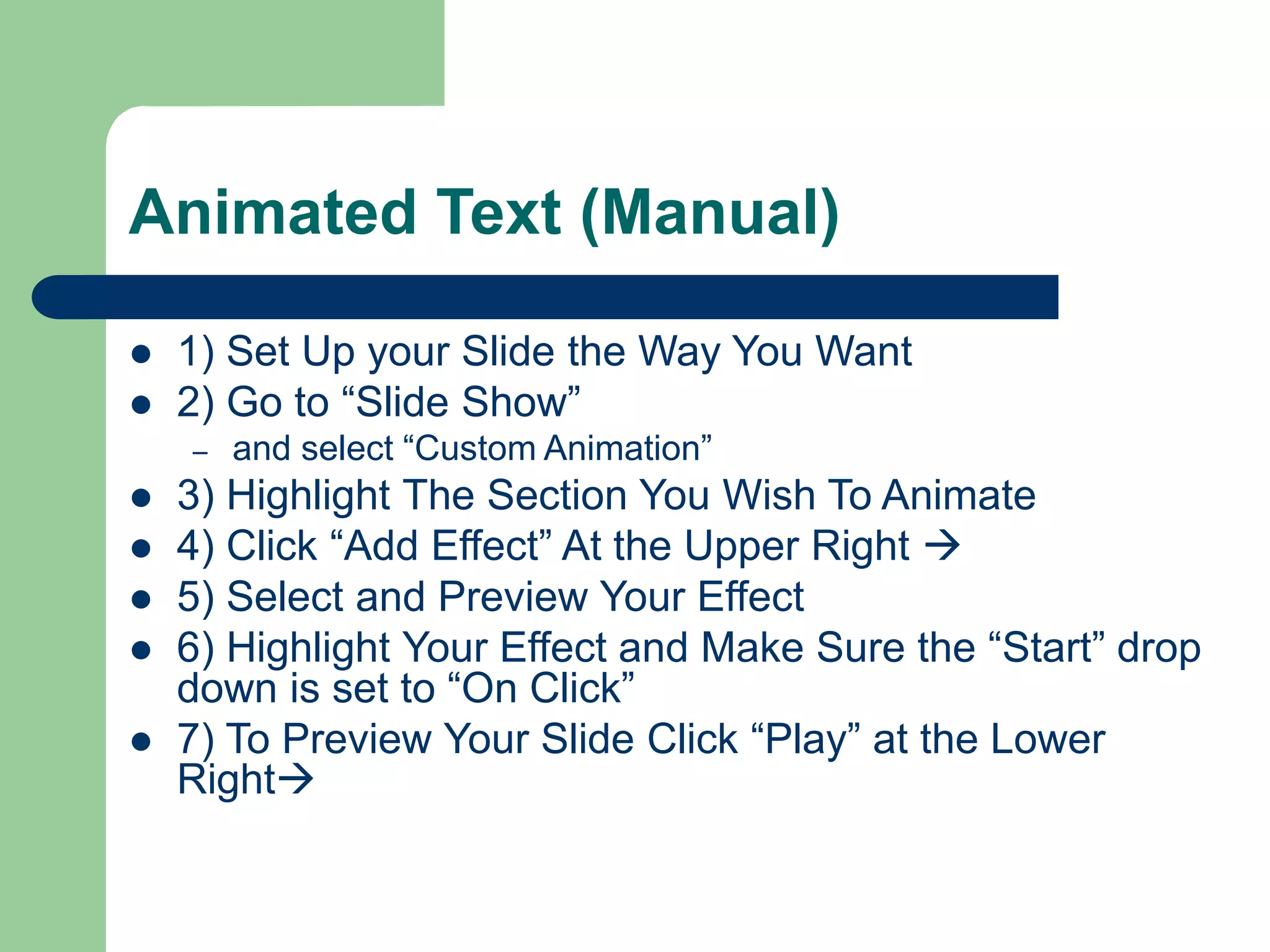 Animated Text (Manual)

- 1) Set Up your Slide the Way You Want
- 2) Go to “Slide Show”
  – and select “Custom Animation”
- 3) Highlight The Section You Wish To Animate
- 4) Click “Add Effect” At the Upper Right →
- 5) Select and Preview Your Effect
- 6) Highlight Your Effect and Make Sure the “Start” drop down is set to “On Click”
- 7) To Preview Your Slide Click “Play” at the Lower Right→